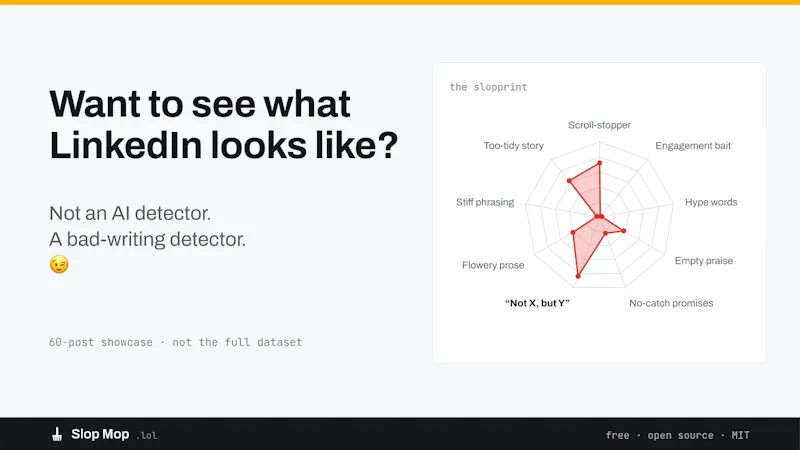 Want to see what LinkedIn looks like?

Not an AI detector.
A bad-writing detector.
😉

60-post showcase · not the full dataset

the slopprint

Scroll-stopper
Engagement bait
Hype words
Empty praise
No-catch promises
"Not X, but Y"
Flowery prose
Stiff phrasing
Too-tidy story

Slop Mop .lol

free · open source · MIT